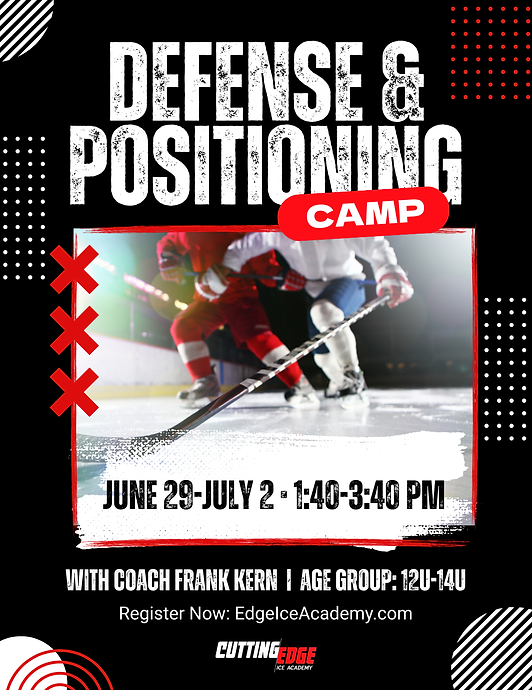 DEFENSE & POSITIONING

CAMP

JUNE 29-JULY 2 · 1:40-3:40 PM

WITH COACH FRANK KERN | AGE GROUP: 12U-14U

Register Now: EdgeIceAcademy.com

CUTTING EDGE
ICE ACADEMY